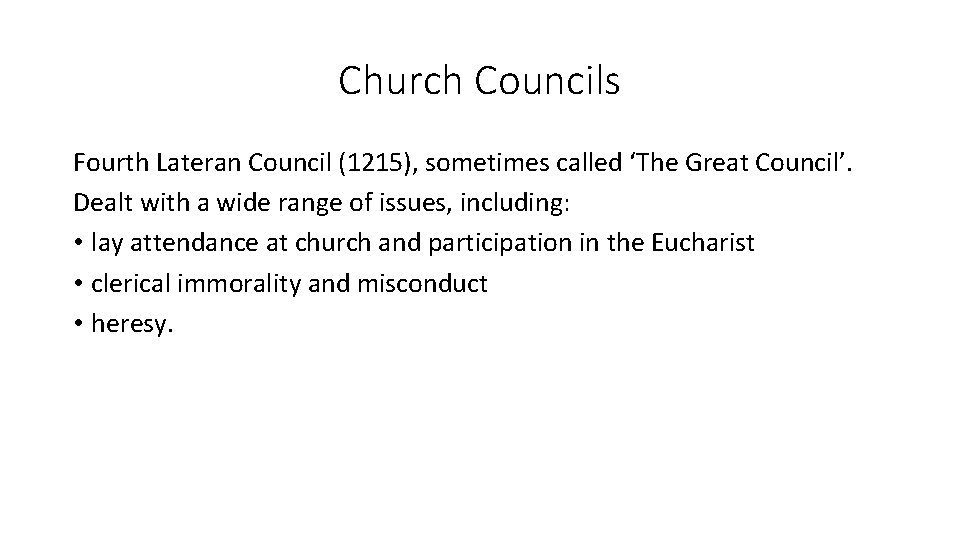 Church Councils

Fourth Lateran Council (1215), sometimes called ‘The Great Council’.
Dealt with a wide range of issues, including:
• lay attendance at church and participation in the Eucharist
• clerical immorality and misconduct
• heresy.